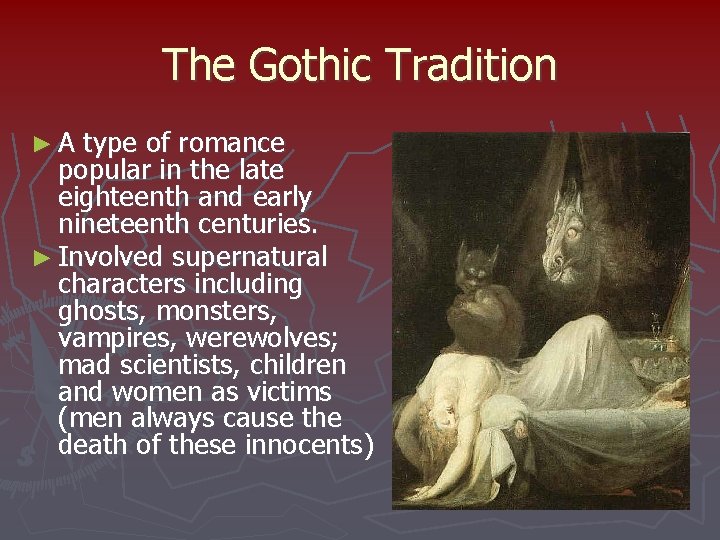 The Gothic Tradition

► A type of romance popular in the late eighteenth and early nineteenth centuries.

► Involved supernatural characters including ghosts, monsters, vampires, werewolves; mad scientists, children and women as victims (men always cause the death of these innocents)